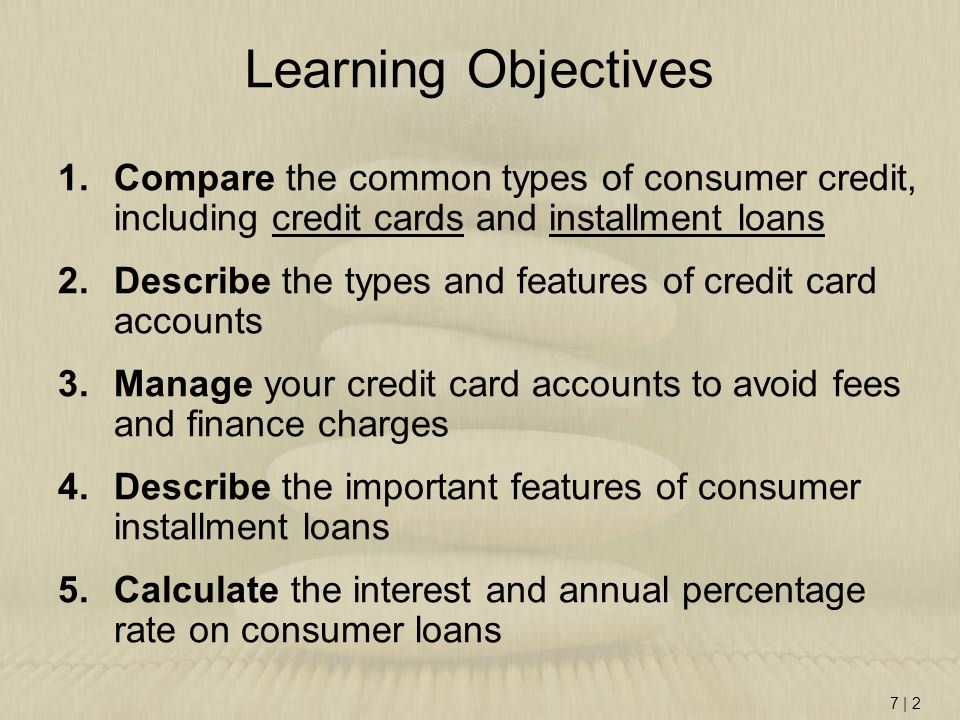 Learning Objectives

1. Compare the common types of consumer credit, including credit cards and installment loans

2. Describe the types and features of credit card accounts

3. Manage your credit card accounts to avoid fees and finance charges

4. Describe the important features of consumer installment loans

5. Calculate the interest and annual percentage rate on consumer loans

7 | 2